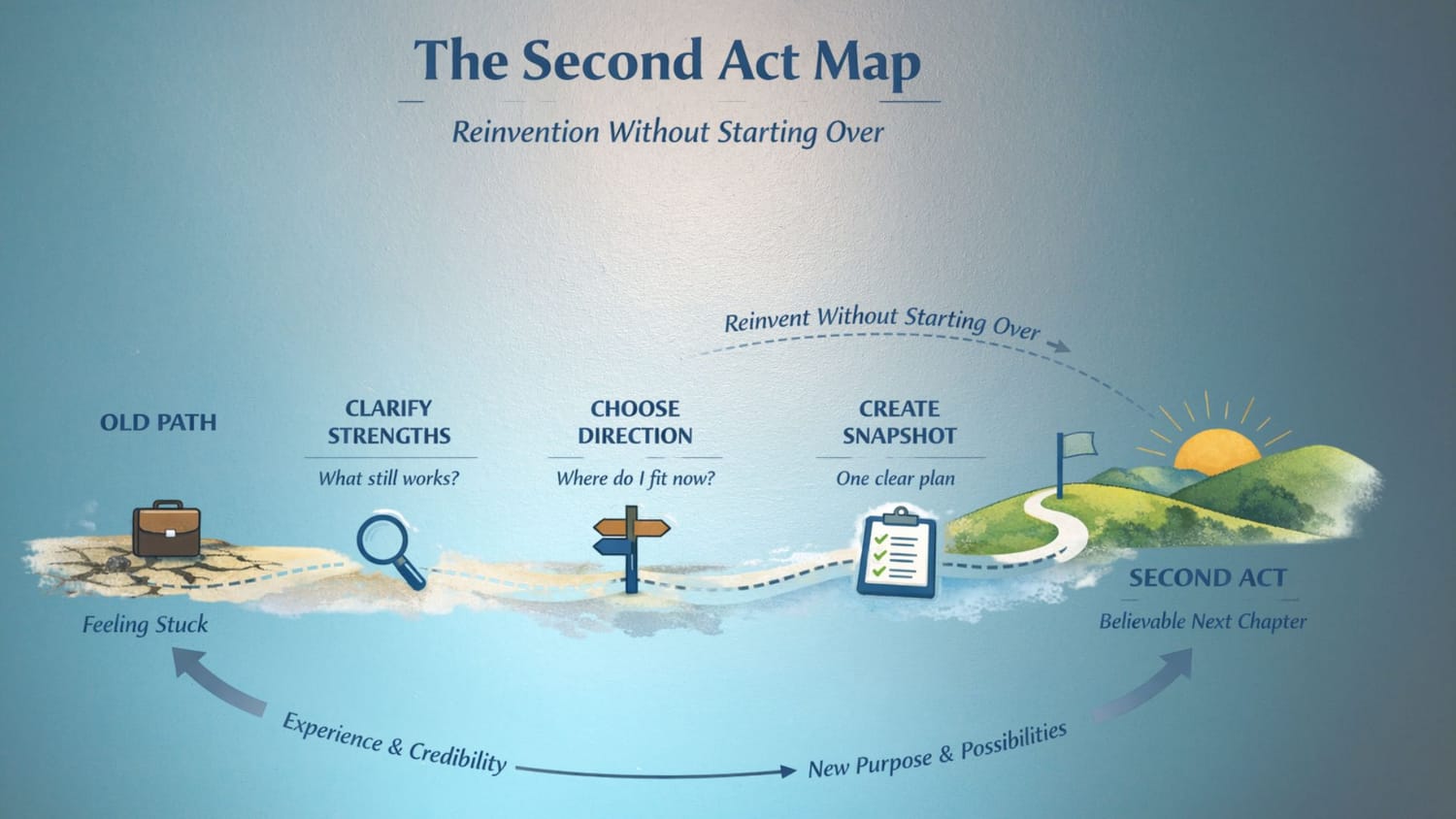 The Second Act Map

Reinvention Without Starting Over

Reinvent Without Starting Over

OLD PATH

Feeling Stuck

CLARIFY STRENGTHS

What still works?

CHOOSE DIRECTION

Where do I fit now?

CREATE SNAPSHOT

One clear plan

SECOND ACT

Believable Next Chapter

Experience & Credibility

New Purpose & Possibilities